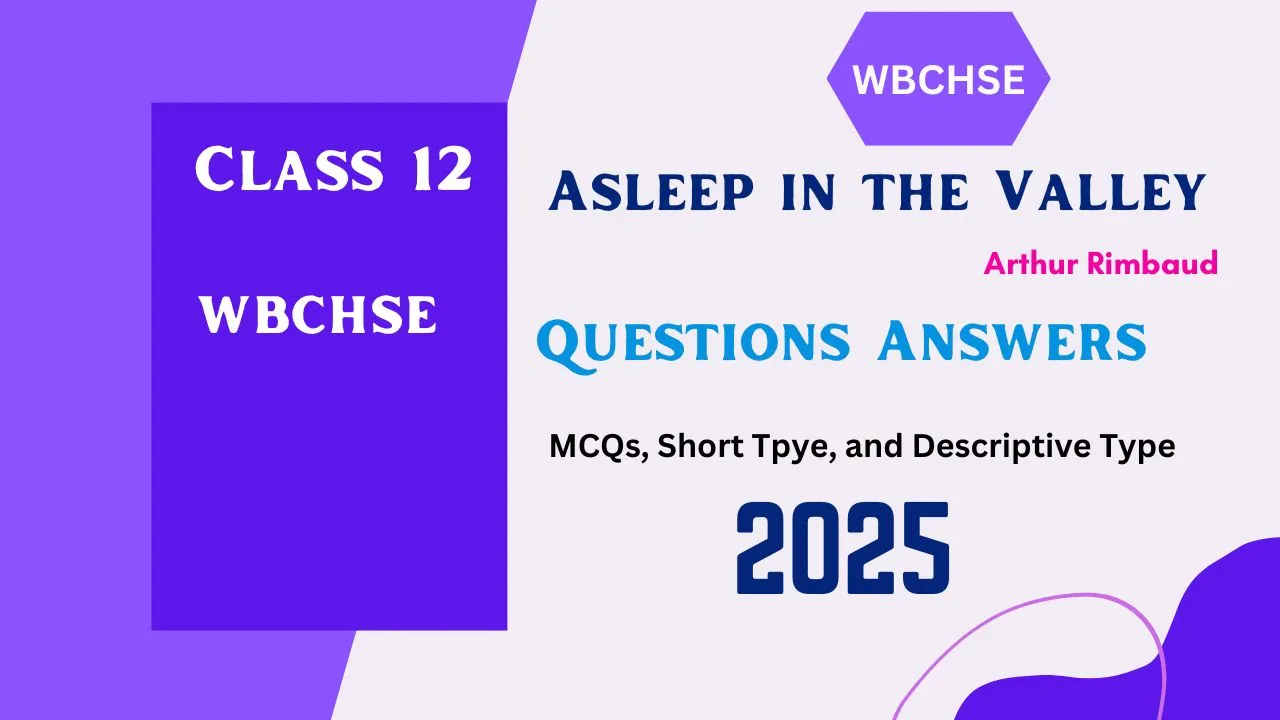 Class 12

WBCHSE

WBCHSE

Asleep in the Valley

Arthur Rimbaud

Questions Answers

MCQs, Short Tpye, and Descriptive Type

2025